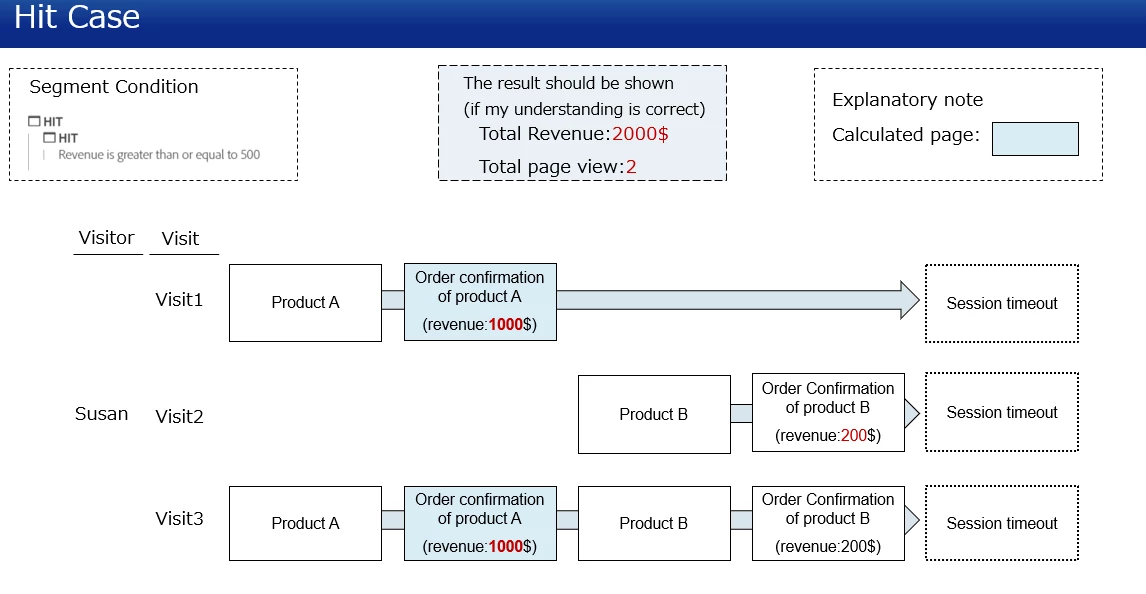 Hit Case

Segment Condition
HIT
HIT
Revenue is greater than or equal to 500

The result should be shown
(if my understanding is correct)
Total Revenue:2000$
Total page view:2

Explanatory note
Calculated page:

Visitor
Visit

Visit1
Product A
Order confirmation of product A
(revenue:1000$)
Session timeout

Susan
Visit2
Product B
Order Confirmation of product B
(revenue:200$)
Session timeout

Visit3
Product A
Order confirmation of product A
(revenue:1000$)
Product B
Order Confirmation of product B
(revenue:200$)
Session timeout